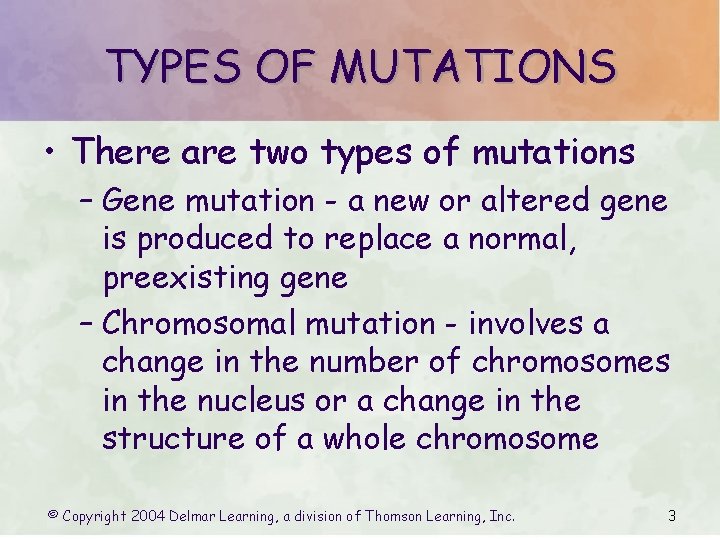 TYPES OF MUTATIONS

• There are two types of mutations

– Gene mutation - a new or altered gene is produced to replace a normal, preexisting gene

– Chromosomal mutation - involves a change in the number of chromosomes in the nucleus or a change in the structure of a whole chromosome

© Copyright 2004 Delmar Learning, a division of Thomson Learning, Inc.

3